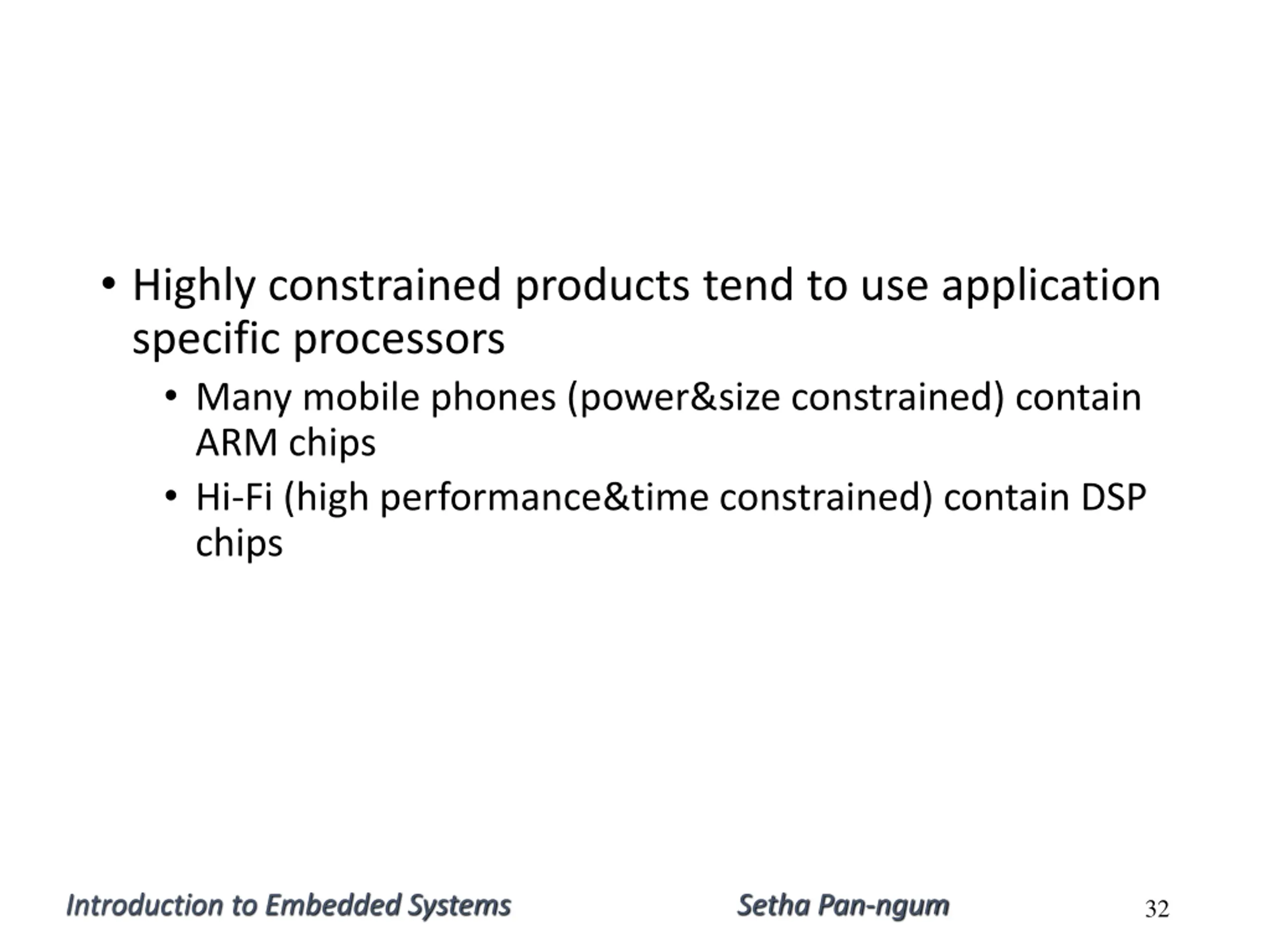 • Highly constrained products tend to use application specific processors

• Many mobile phones (power&size constrained) contain ARM chips

• Hi-Fi (high performance&time constrained) contain DSP chips

Introduction to Embedded Systems    Setha Pan-ngum    32